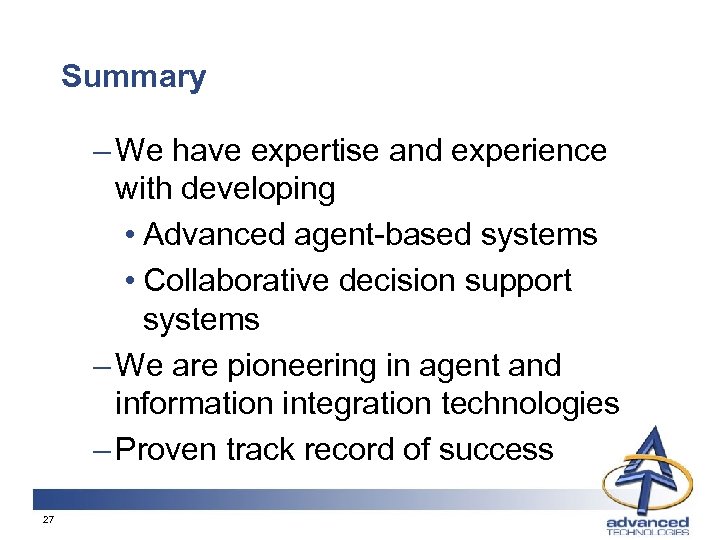 Summary

– We have expertise and experience with developing

• Advanced agent-based systems

• Collaborative decision support systems

– We are pioneering in agent and information integration technologies

– Proven track record of success

27

advanced TECHNOLOGIES